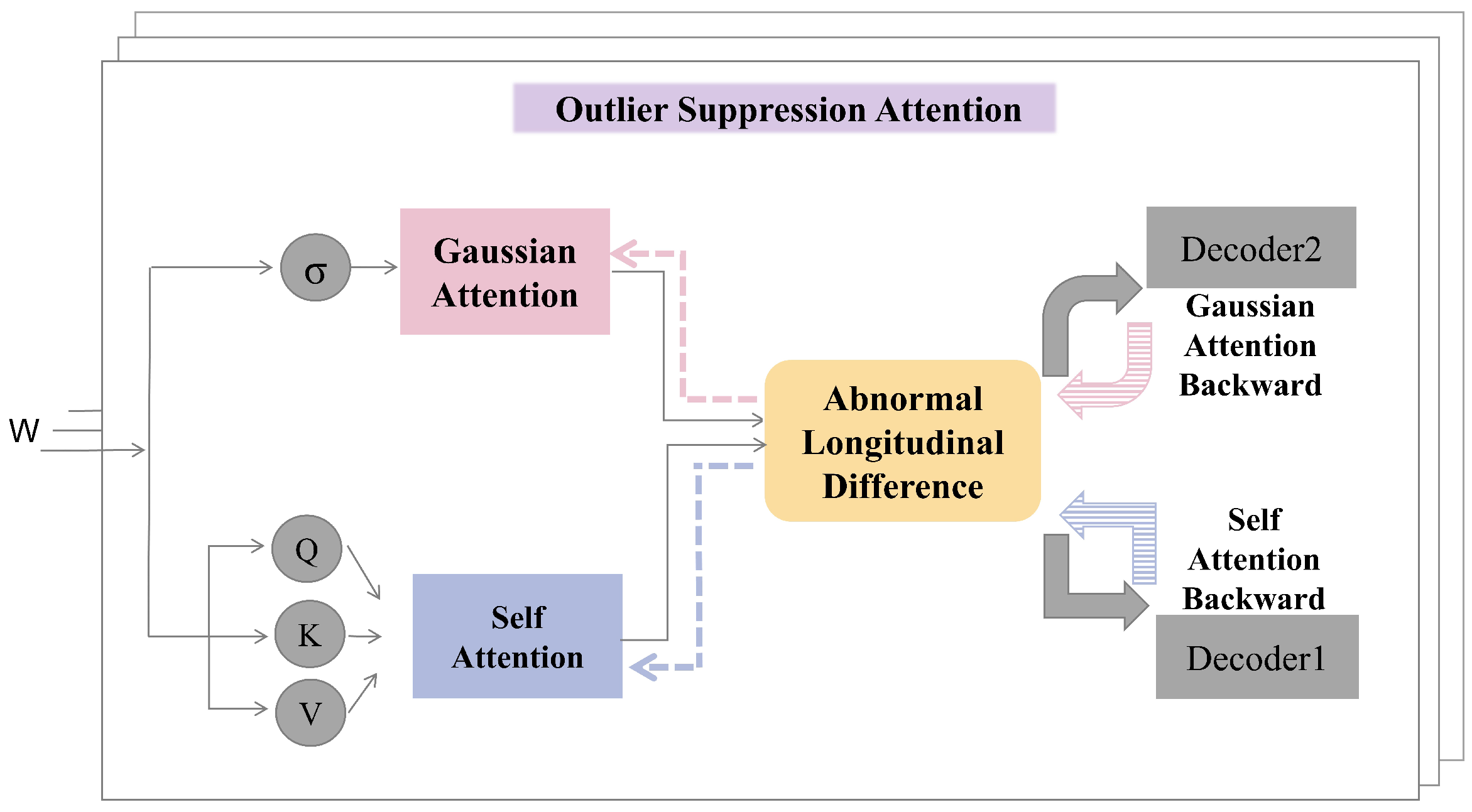 Outlier Suppression Attention

W

σ

Gaussian Attention

Q

K

V

Self Attention

Abnormal Longitudinal Difference

Decoder2

Gaussian Attention Backward

Self Attention Backward

Decoder1